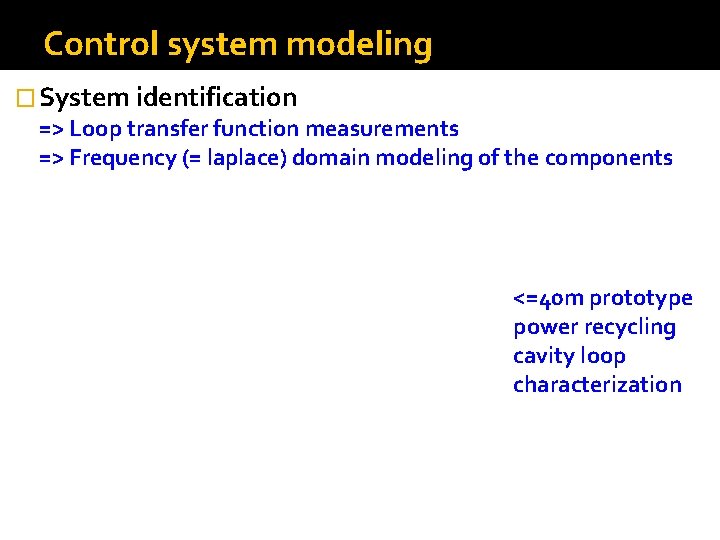 Control system modeling

System identification
=> Loop transfer function measurements
=> Frequency (= laplace) domain modeling of the components

<=40m prototype power recycling cavity loop characterization